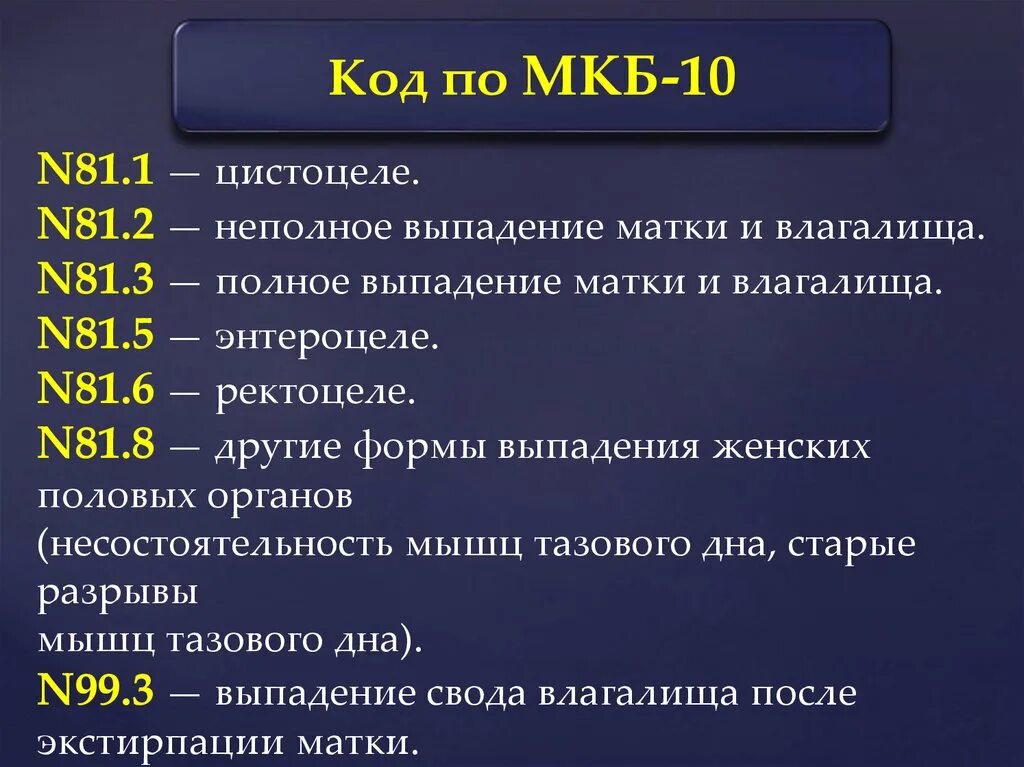 Код по МКБ-10

N81.1 — цистоцеле.
N81.2 — неполное выпадение матки и влагалища.
N81.3 — полное выпадение матки и влагалища.
N81.5 — энтероцеле.
N81.6 — ректоцеле.
N81.8 — другие формы выпадения женских половых органов
(несостоятельность мышц тазового дна, старые разрывы
мышц тазового дна).
N99.3 — выпадение свода влагалища после экстирпации матки.